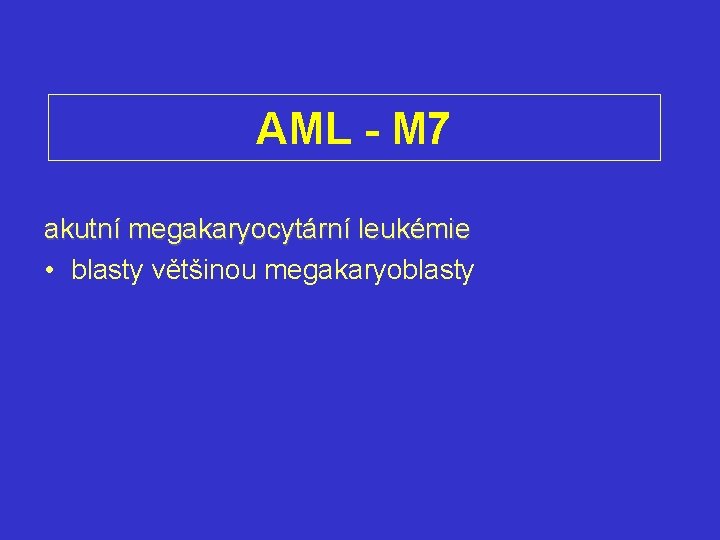 AML - M7

akutní megakaryocytární leukémie

• blasty většinou megakaryoblasty